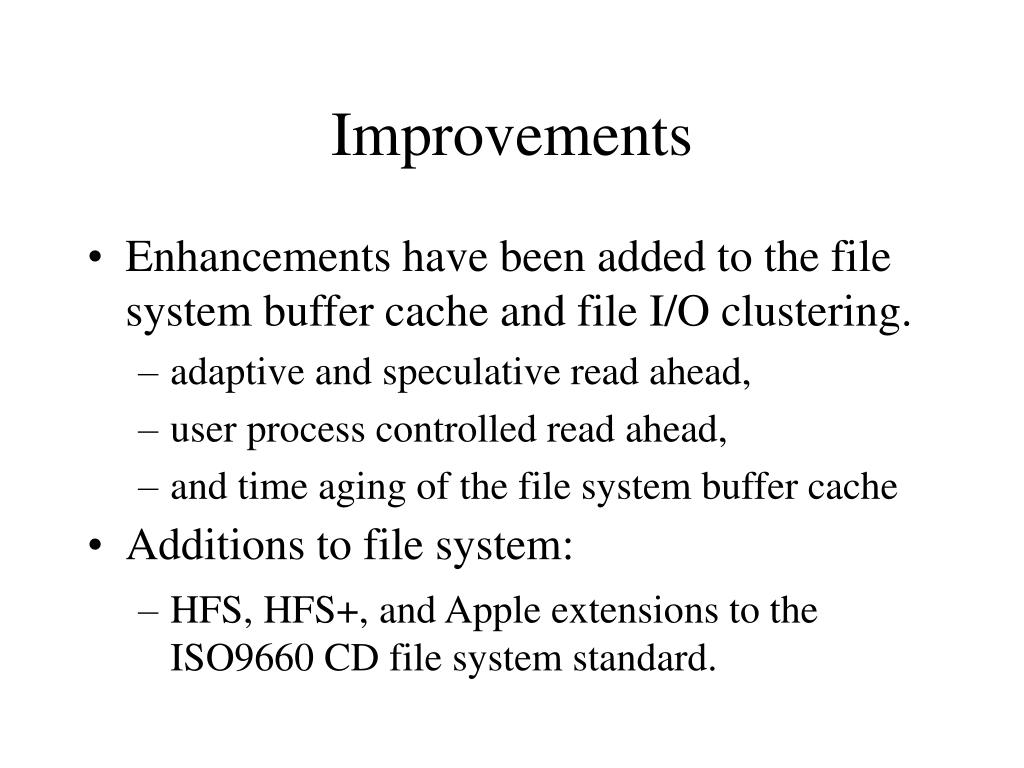 Improvements

• Enhancements have been added to the file system buffer cache and file I/O clustering.
  – adaptive and speculative read ahead,
  – user process controlled read ahead,
  – and time aging of the file system buffer cache
• Additions to file system:
  – HFS, HFS+, and Apple extensions to the ISO9660 CD file system standard.